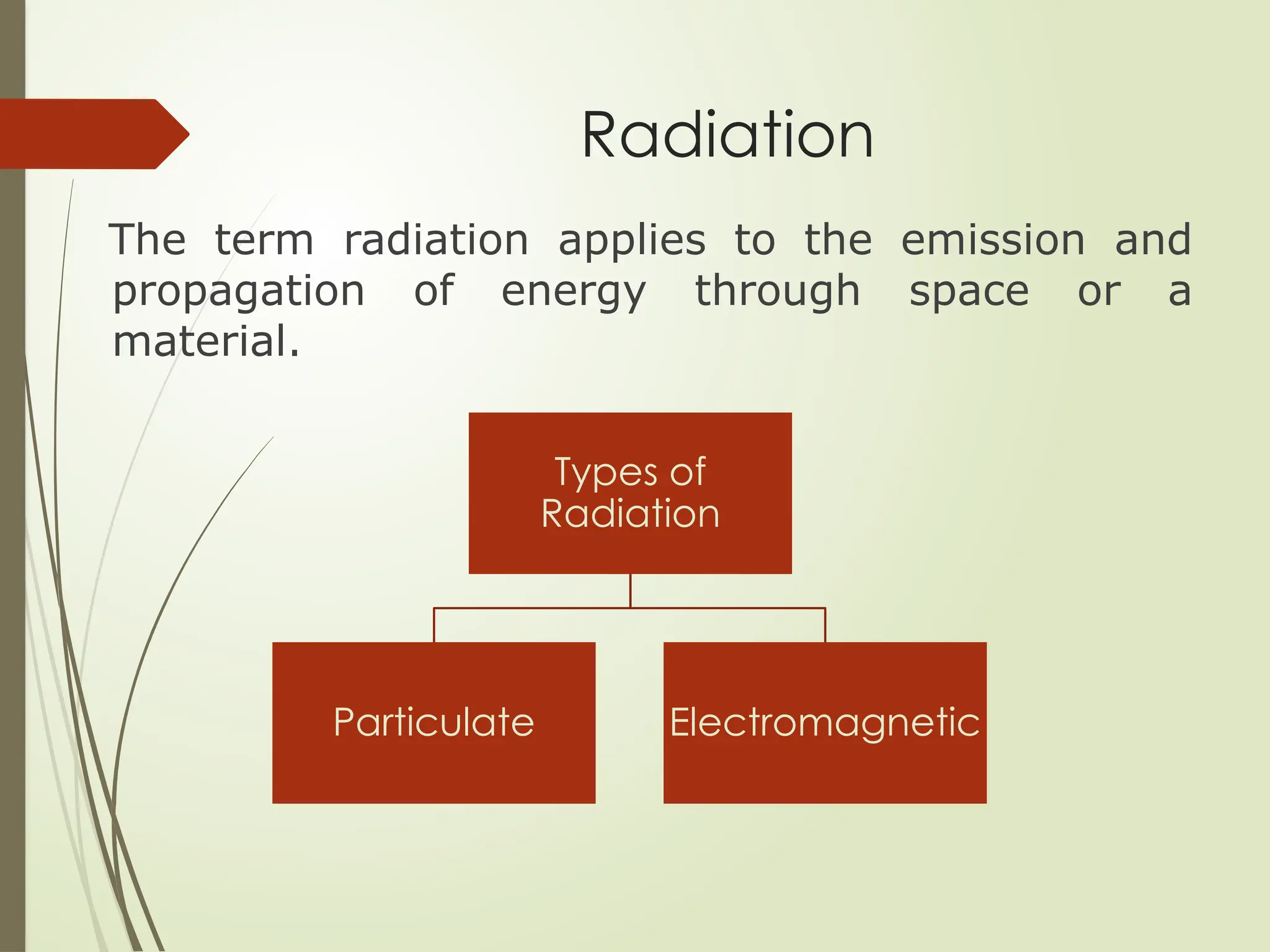 Radiation

The term radiation applies to the emission and propagation of energy through space or a material.

Types of Radiation

Particulate

Electromagnetic